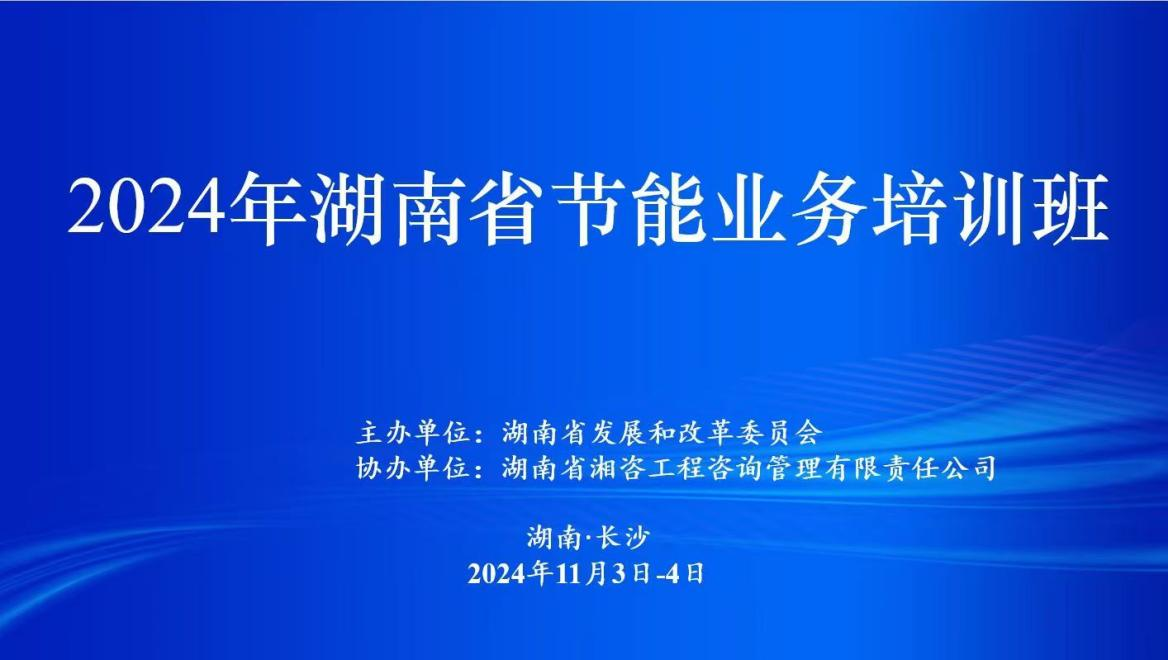 2024年湖南省节能业务培训班

主办单位：湖南省发展和改革委员会
协办单位：湖南省湘咨工程咨询管理有限责任公司

湖南·长沙
2024年11月3日-4日